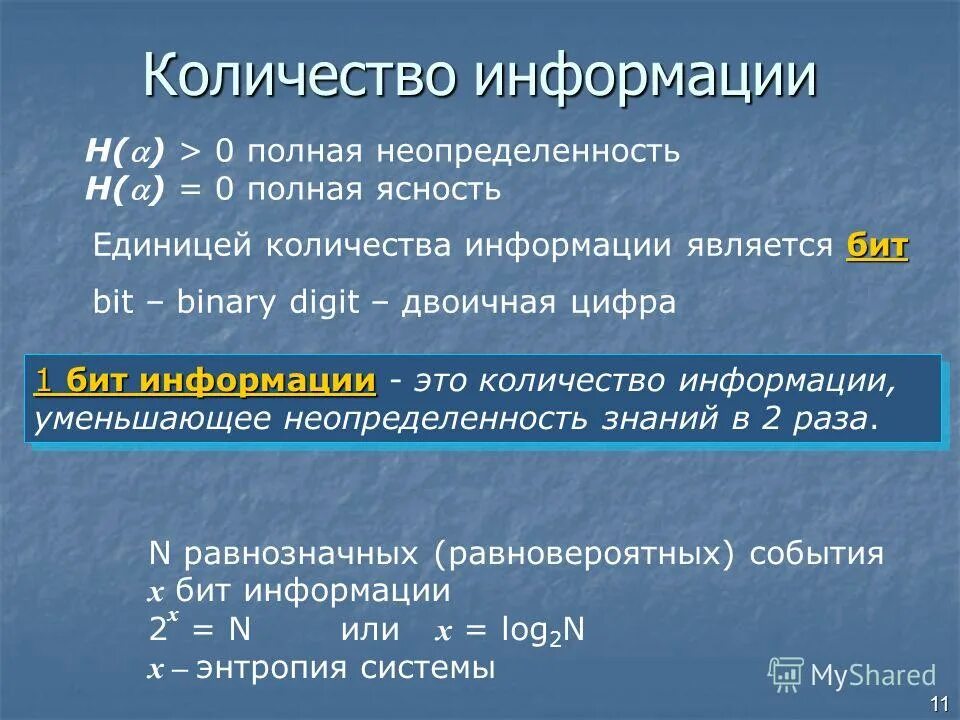 Количество информации

$H(\alpha) > 0$ полная неопределенность
$H(\alpha) = 0$ полная ясность

Единицей количества информации является бит

bit – binary digit – двоичная цифра

1 бит информации - это количество информации, уменьшающее неопределенность знаний в 2 раза.

N равнозначных (равновероятных) события
$x$ бит информации
$2^x = N$ или $x = \log_2 N$
$x$ – энтропия системы

MyShared

11